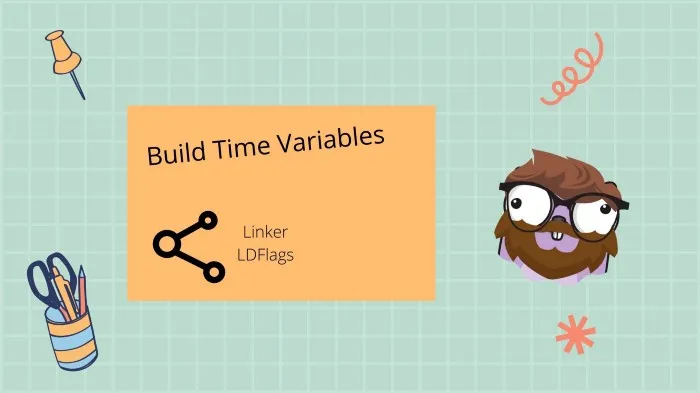 Build Time Variables

Linker
LDFlags